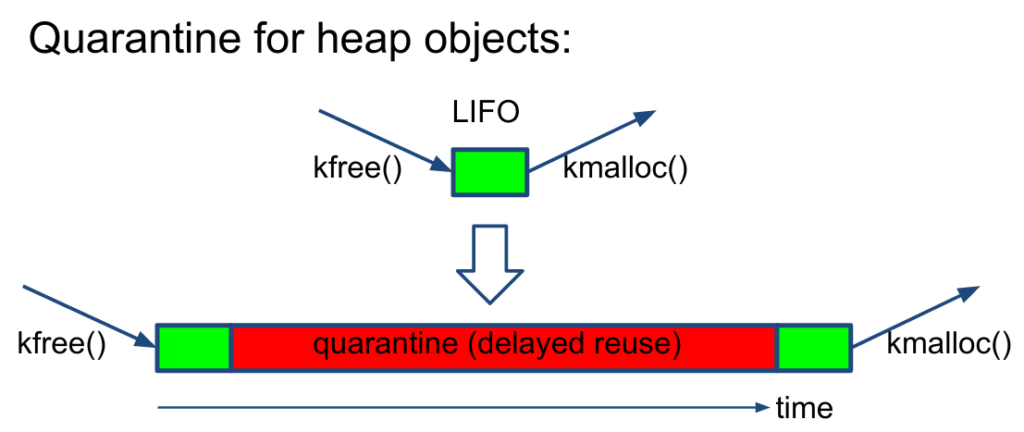 Quarantine for heap objects:

LIFO

kfree()

kmalloc()

kfree()

quarantine (delayed reuse)

kmalloc()

time